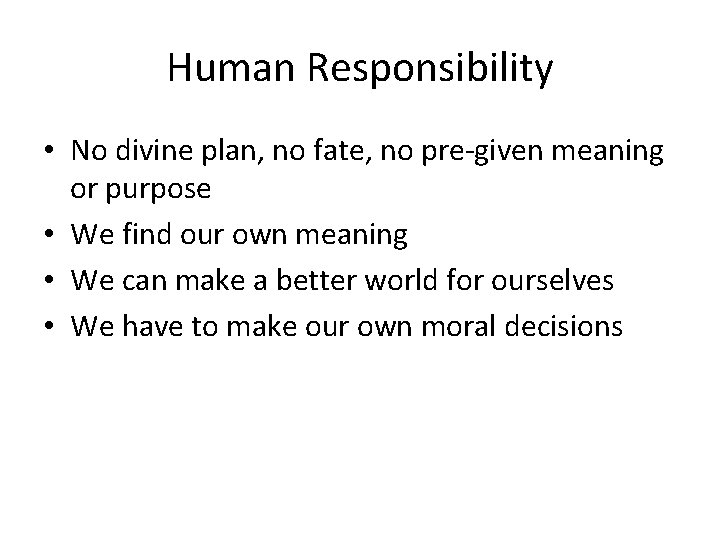 Human Responsibility

• No divine plan, no fate, no pre-given meaning or purpose
• We find our own meaning
• We can make a better world for ourselves
• We have to make our own moral decisions